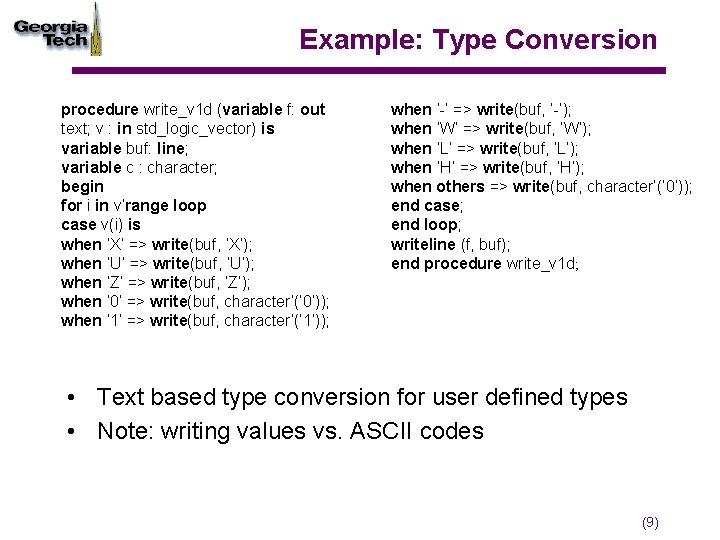 Georgia Tech

Example: Type Conversion

procedure write_v1d (variable f: out text; v : in std_logic_vector) is
variable buf: line;
variable c : character;
begin
for i in v'range loop
case v(i) is
when 'X' => write(buf, 'X');
when 'U' => write(buf, 'U');
when 'Z' => write(buf, 'Z');
when '0' => write(buf, character'('0'));
when '1' => write(buf, character'('1'));

when '-' => write(buf, '-');
when 'W' => write(buf, 'W');
when 'L' => write(buf, 'L');
when 'H' => write(buf, 'H');
when others => write(buf, character'('0'));
end case;
end loop;
writeline (f, buf);
end procedure write_v1d;

• Text based type conversion for user defined types
• Note: writing values vs. ASCII codes

(9)